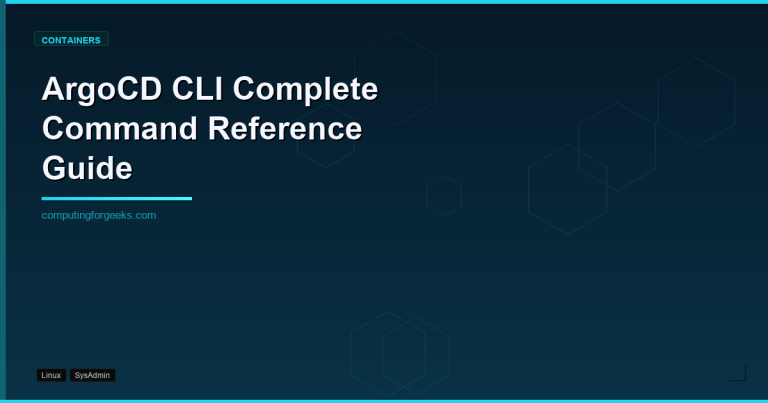 CONTAINERS

ArgoCD CLI Complete Command Reference Guide

computingforgeeks.com

Linux SysAdmin